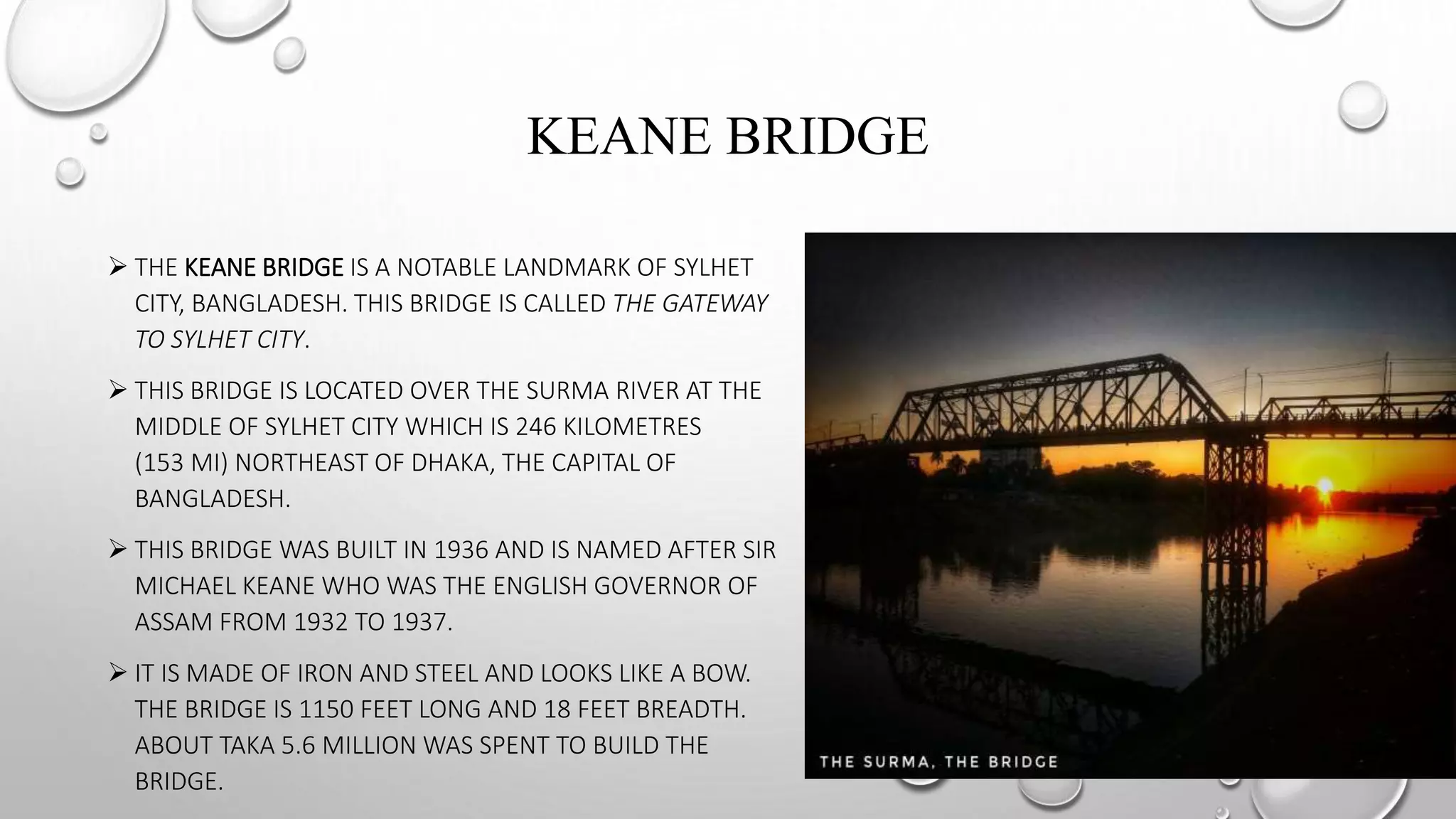 KEANE BRIDGE

➢ THE KEANE BRIDGE IS A NOTABLE LANDMARK OF SYLHET CITY, BANGLADESH. THIS BRIDGE IS CALLED THE GATEWAY TO SYLHET CITY.

➢ THIS BRIDGE IS LOCATED OVER THE SURMA RIVER AT THE MIDDLE OF SYLHET CITY WHICH IS 246 KILOMETRES (153 MI) NORTHEAST OF DHAKA, THE CAPITAL OF BANGLADESH.

➢ THIS BRIDGE WAS BUILT IN 1936 AND IS NAMED AFTER SIR MICHAEL KEANE WHO WAS THE ENGLISH GOVERNOR OF ASSAM FROM 1932 TO 1937.

➢ IT IS MADE OF IRON AND STEEL AND LOOKS LIKE A BOW. THE BRIDGE IS 1150 FEET LONG AND 18 FEET BREADTH. ABOUT TAKA 5.6 MILLION WAS SPENT TO BUILD THE BRIDGE.

THE SURMA, THE BRIDGE